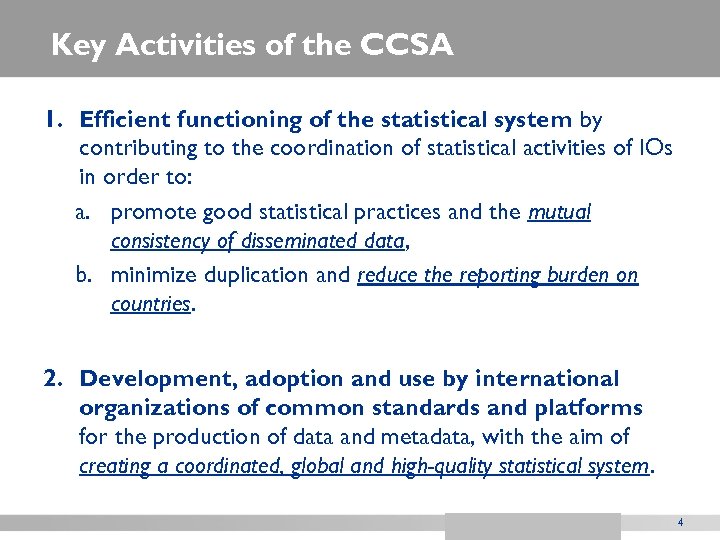 Key Activities of the CCSA

1. Efficient functioning of the statistical system by contributing to the coordination of statistical activities of IOs in order to:

a. promote good statistical practices and the mutual consistency of disseminated data,

b. minimize duplication and reduce the reporting burden on countries.

2. Development, adoption and use by international organizations of common standards and platforms for the production of data and metadata, with the aim of creating a coordinated, global and high-quality statistical system.

4